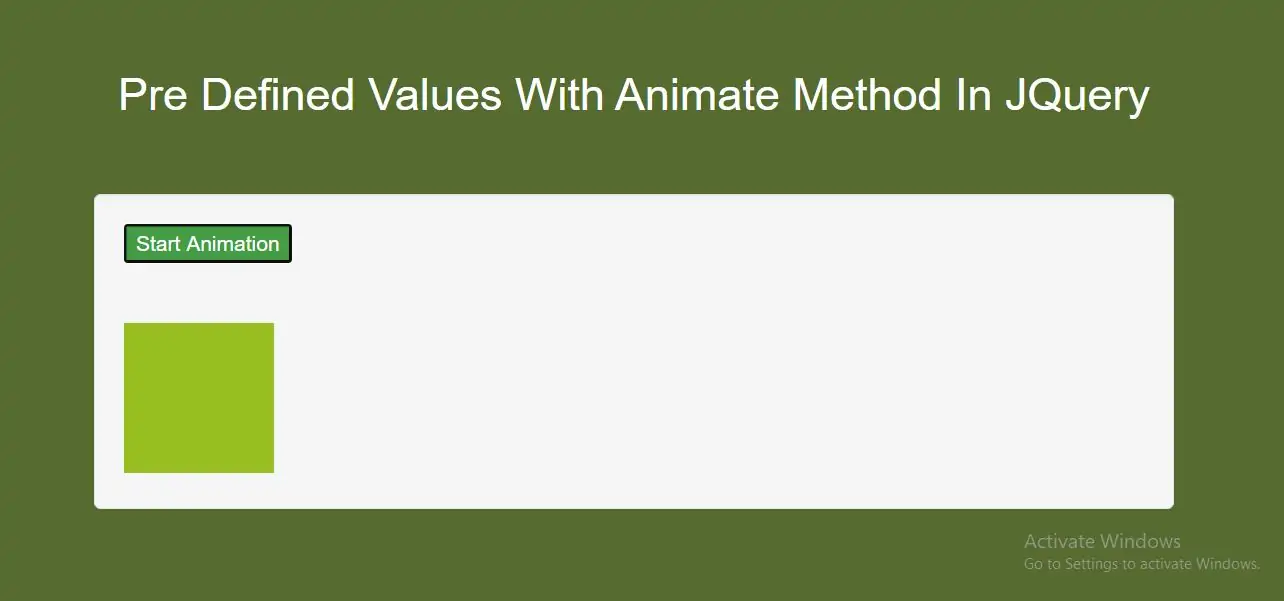 Pre Defined Values With Animate Method In JQuery

Start Animation

Activate Windows
Go to Settings to activate Windows.